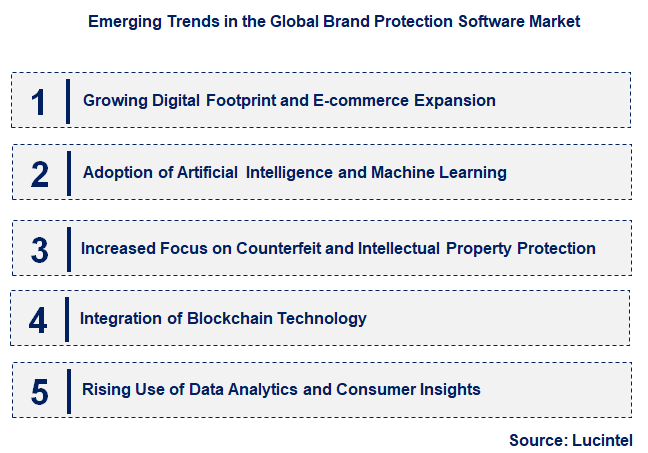 Emerging Trends in the Global Brand Protection Software Market

1 Growing Digital Footprint and E-commerce Expansion

2 Adoption of Artificial Intelligence and Machine Learning

3 Increased Focus on Counterfeit and Intellectual Property Protection

4 Integration of Blockchain Technology

5 Rising Use of Data Analytics and Consumer Insights

Source: Lucintel